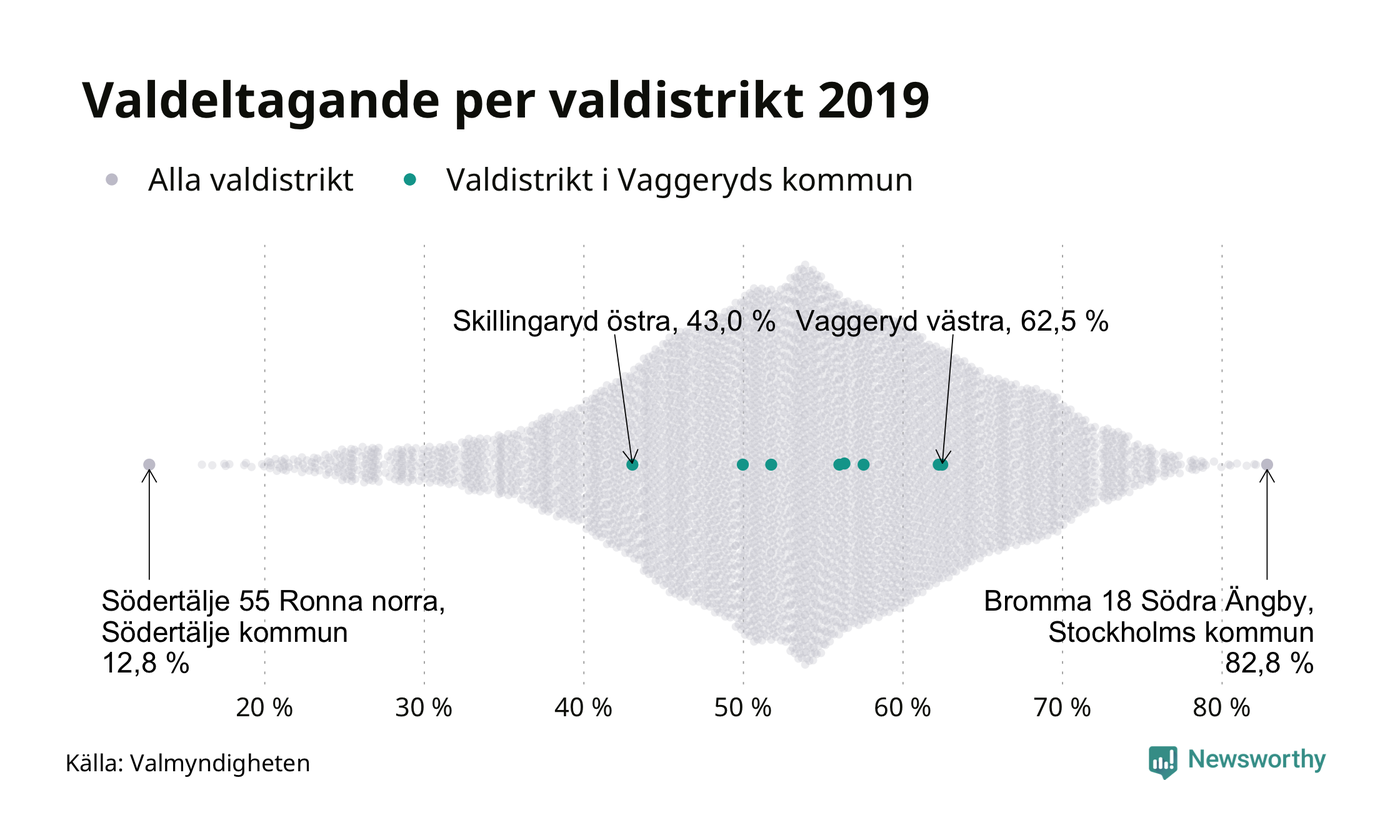 Valdeltagande per valdistrikt 2019

Alla valdistrikt
Valdistrikt i Vaggeryds kommun

Skillingaryd östra, 43,0 %
Vaggeryd västra, 62,5 %

Södertälje 55 Ronna norra, Södertälje kommun 12,8 %

Bromma 18 Södra Ängby, Stockholms kommun 82,8 %

20 %
30 %
40 %
50 %
60 %
70 %
80 %

Källa: Valmyndigheten

Newsworthy